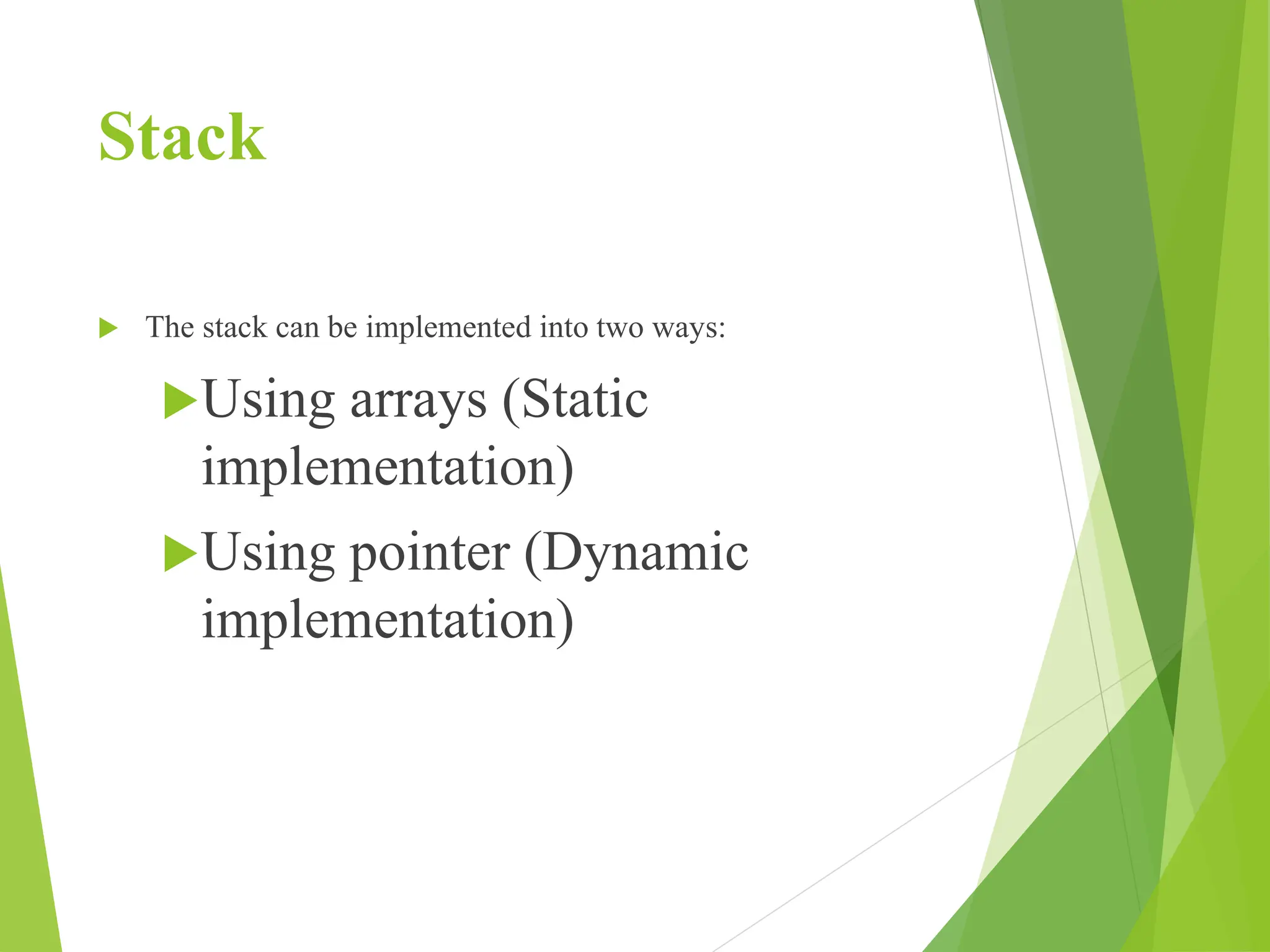 Stack

The stack can be implemented into two ways:

Using arrays (Static implementation)

Using pointer (Dynamic implementation)